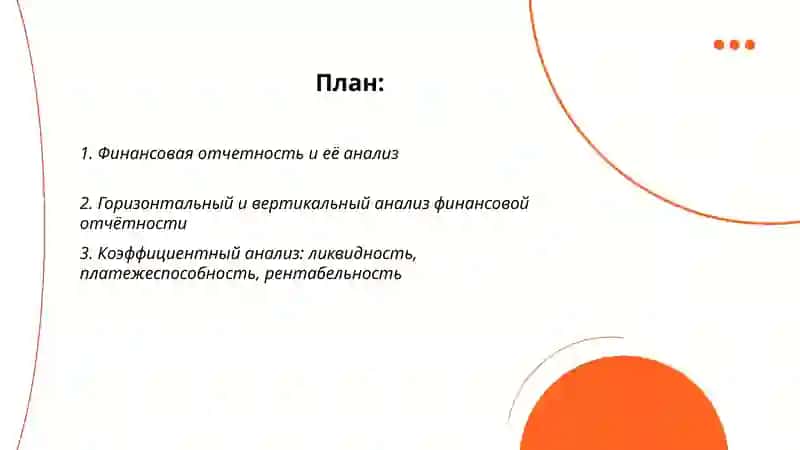 План:

1. Финансовая отчетность и её анализ

2. Горизонтальный и вертикальный анализ финансовой отчётности

3. Коэффициентный анализ: ликвидность, платежеспособность, рентабельность